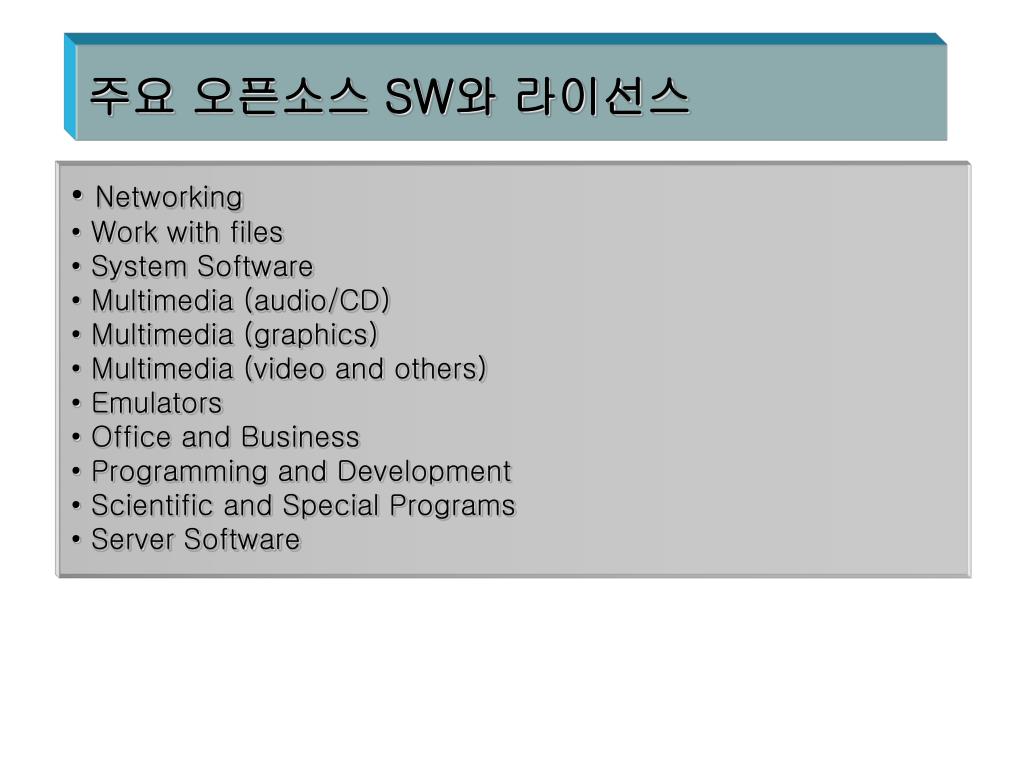 주요 오픈소스 SW와 라이선스

• Networking
• Work with files
• System Software
• Multimedia (audio/CD)
• Multimedia (graphics)
• Multimedia (video and others)
• Emulators
• Office and Business
• Programming and Development
• Scientific and Special Programs
• Server Software